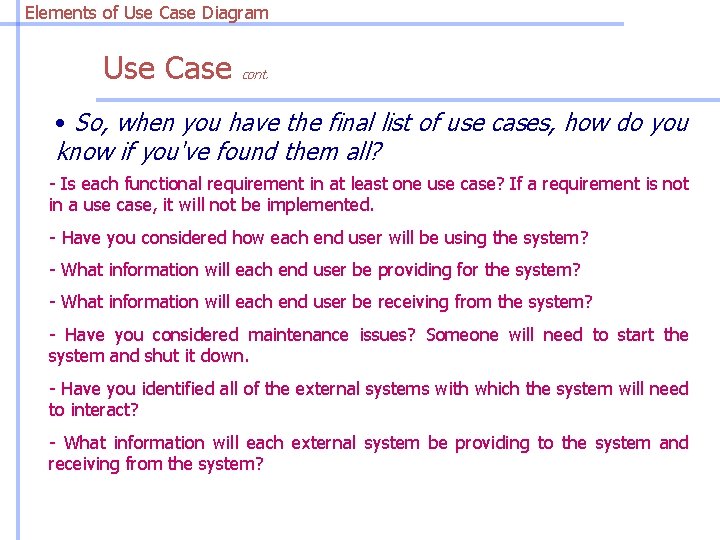 Elements of Use Case Diagram

Use Case cont.

• So, when you have the final list of use cases, how do you know if you've found them all?

- Is each functional requirement in at least one use case? If a requirement is not in a use case, it will not be implemented.

- Have you considered how each end user will be using the system?

- What information will each end user be providing for the system?

- What information will each end user be receiving from the system?

- Have you considered maintenance issues? Someone will need to start the system and shut it down.

- Have you identified all of the external systems with which the system will need to interact?

- What information will each external system be providing to the system and receiving from the system?